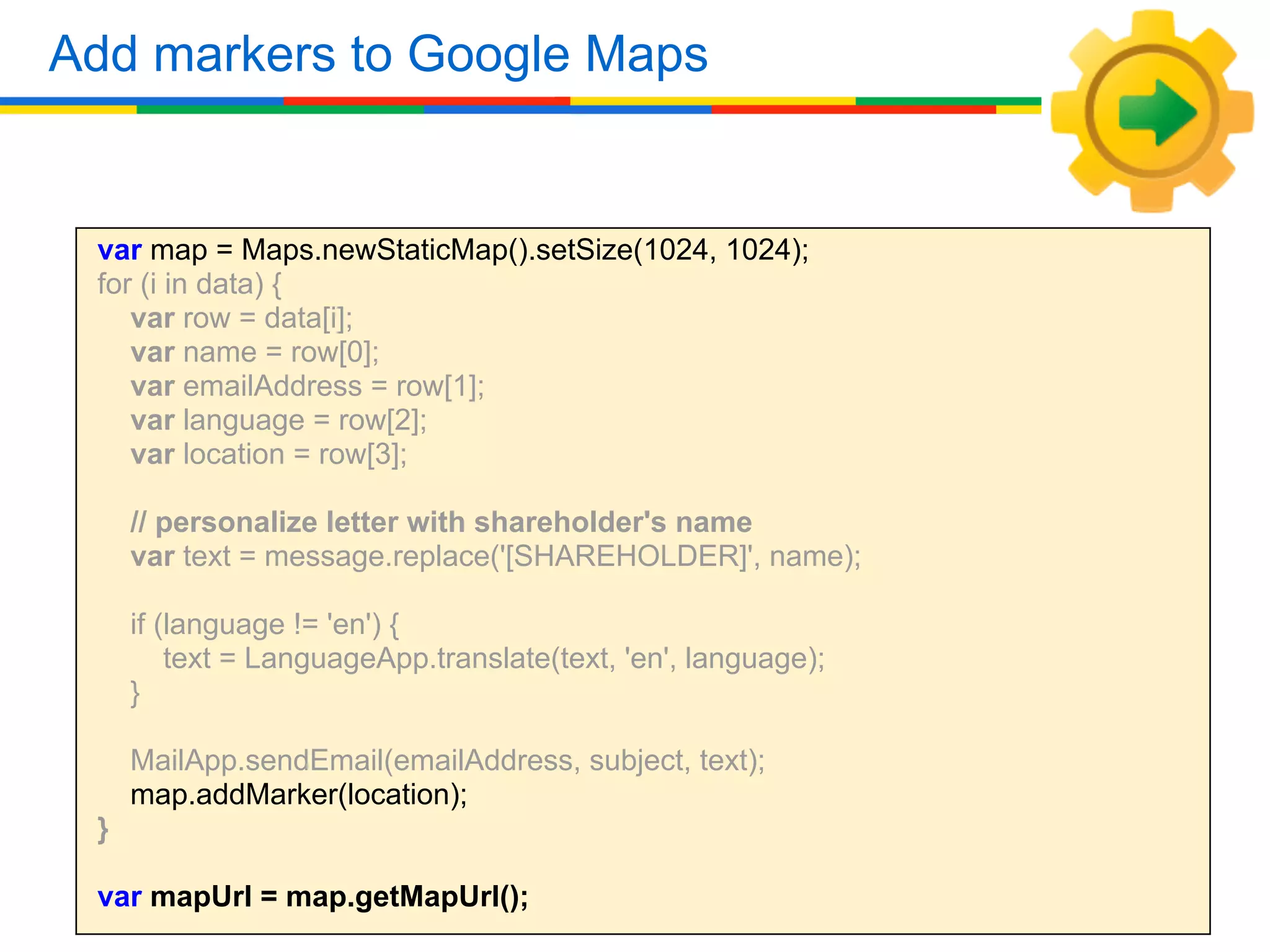 Add markers to Google Maps

var map = Maps.newStaticMap().setSize(1024, 1024);
for (i in data) {
    var row = data[i];
    var name = row[0];
    var emailAddress = row[1];
    var language = row[2];
    var location = row[3];

    // personalize letter with shareholder's name
    var text = message.replace('[SHAREHOLDER]', name);

    if (language != 'en') {
        text = LanguageApp.translate(text, 'en', language);
    }

    MailApp.sendEmail(emailAddress, subject, text);
    map.addMarker(location);
}

var mapUrl = map.getMapUrl();